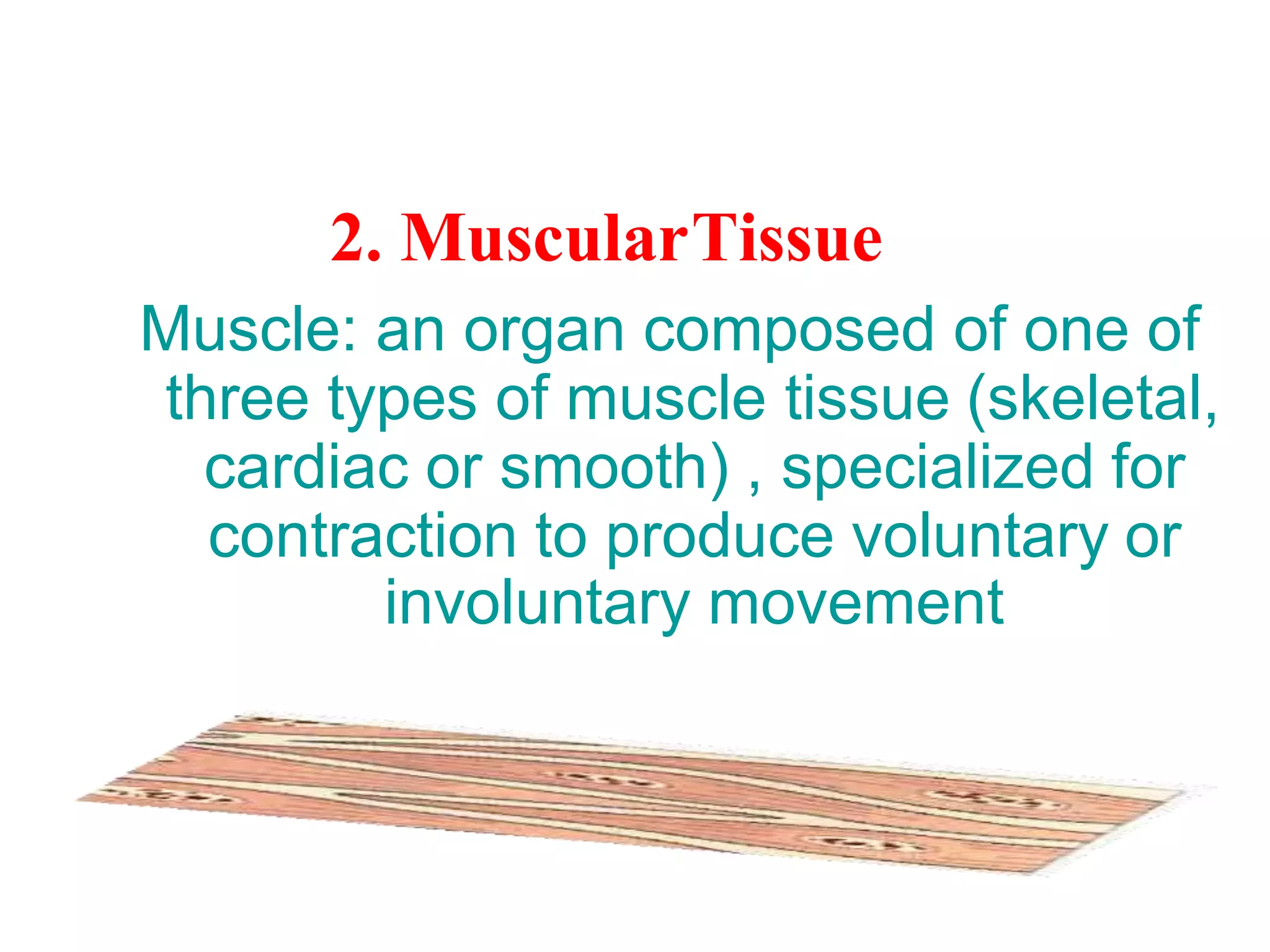 2. MuscularTissue

Muscle: an organ composed of one of three types of muscle tissue (skeletal, cardiac or smooth) , specialized for contraction to produce voluntary or involuntary movement